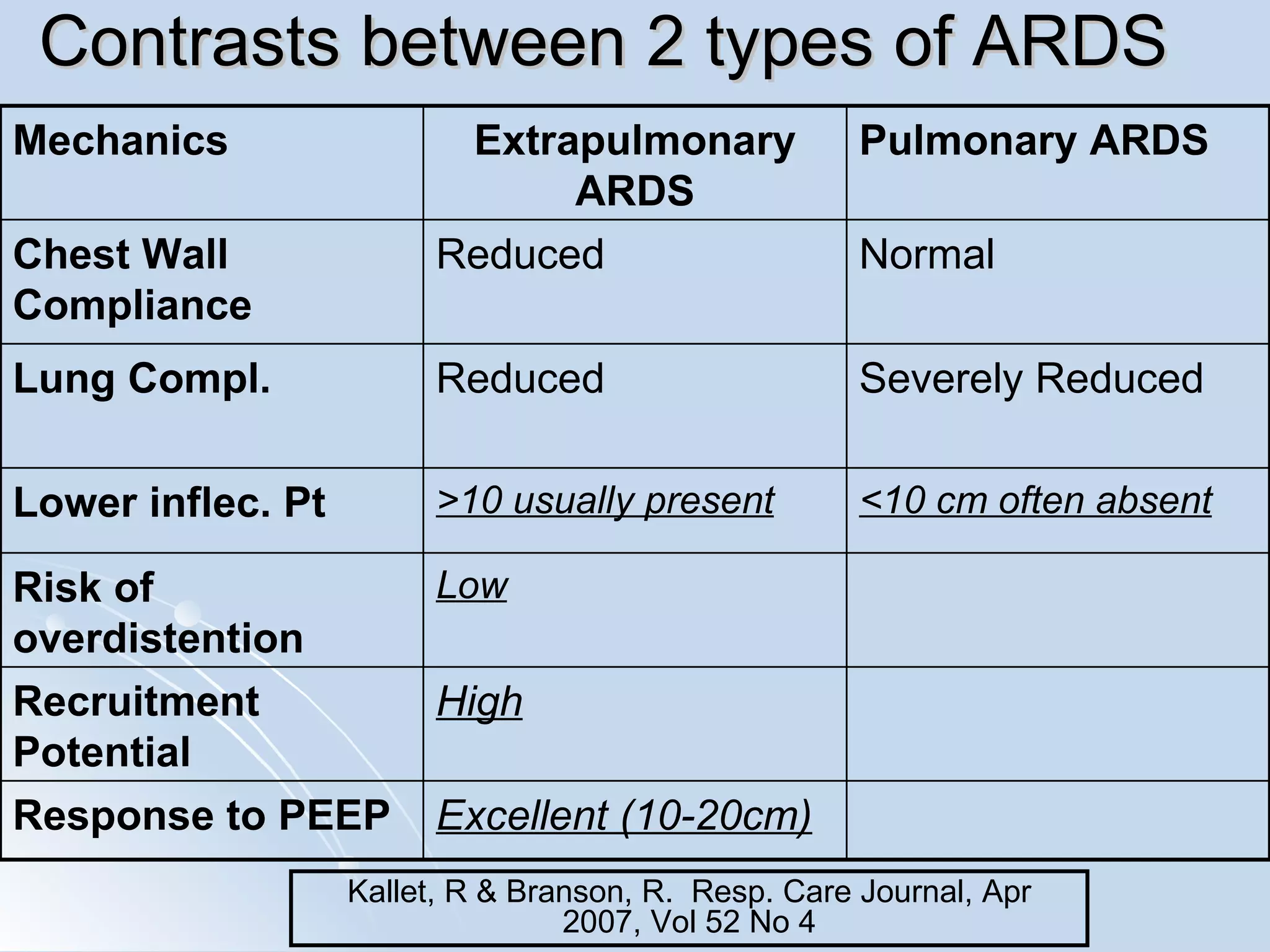 Contrasts between 2 types of ARDS

| Mechanics | Extrapulmonary ARDS | Pulmonary ARDS |
|---|---|---|
| Chest Wall Compliance | Reduced | Normal |
| Lung Compl. | Reduced | Severely Reduced |
| Lower inflec. Pt | >10 usually present | <10 cm often absent |
| Risk of overdistention | Low | |
| Recruitment Potential | High | |
| Response to PEEP | Excellent (10-20cm) | |

Kallet, R & Branson, R. Resp. Care Journal, Apr 2007, Vol 52 No 4